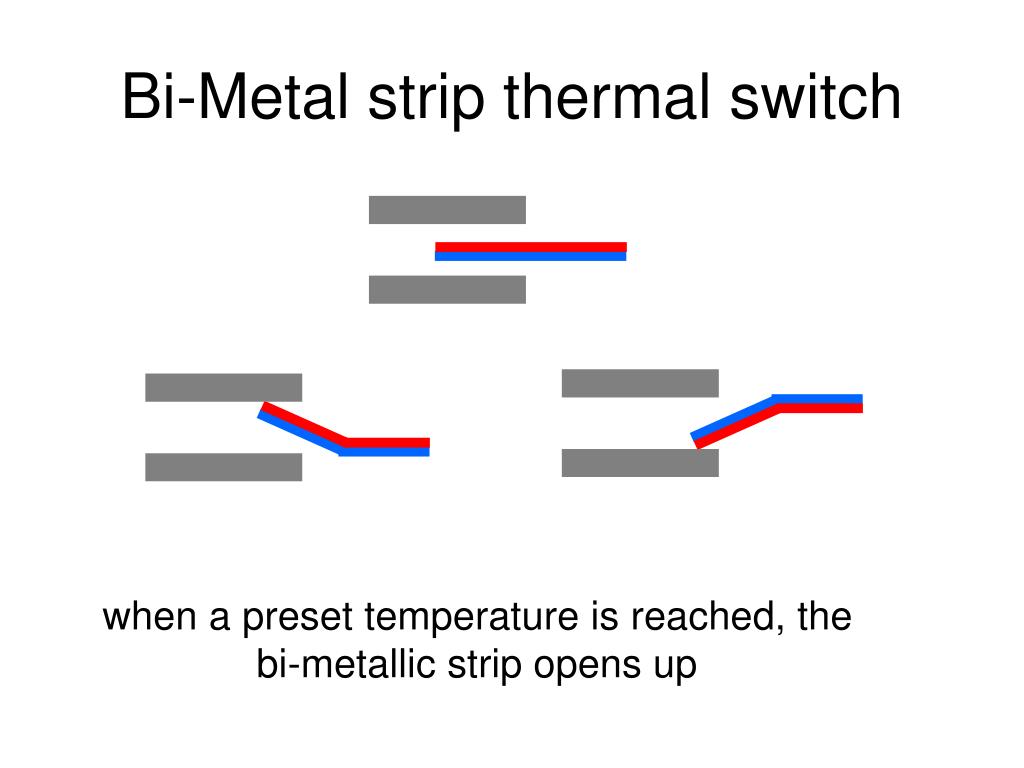 Bi-Metal strip thermal switch

when a preset temperature is reached, the bi-metallic strip opens up